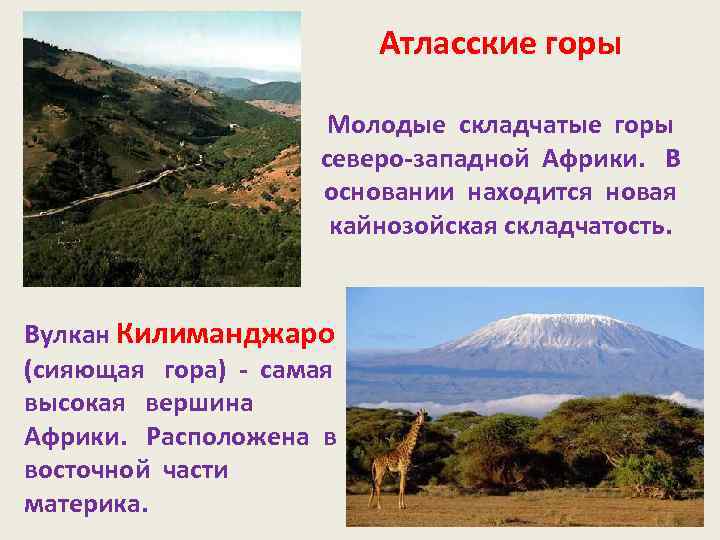 Атласские горы

Молодые складчатые горы северо-западной Африки. В основании находится новая кайнозойская складчатость.

Вулкан Килиманджаро (сияющая гора) - самая высокая вершина Африки. Расположена в восточной части материка.